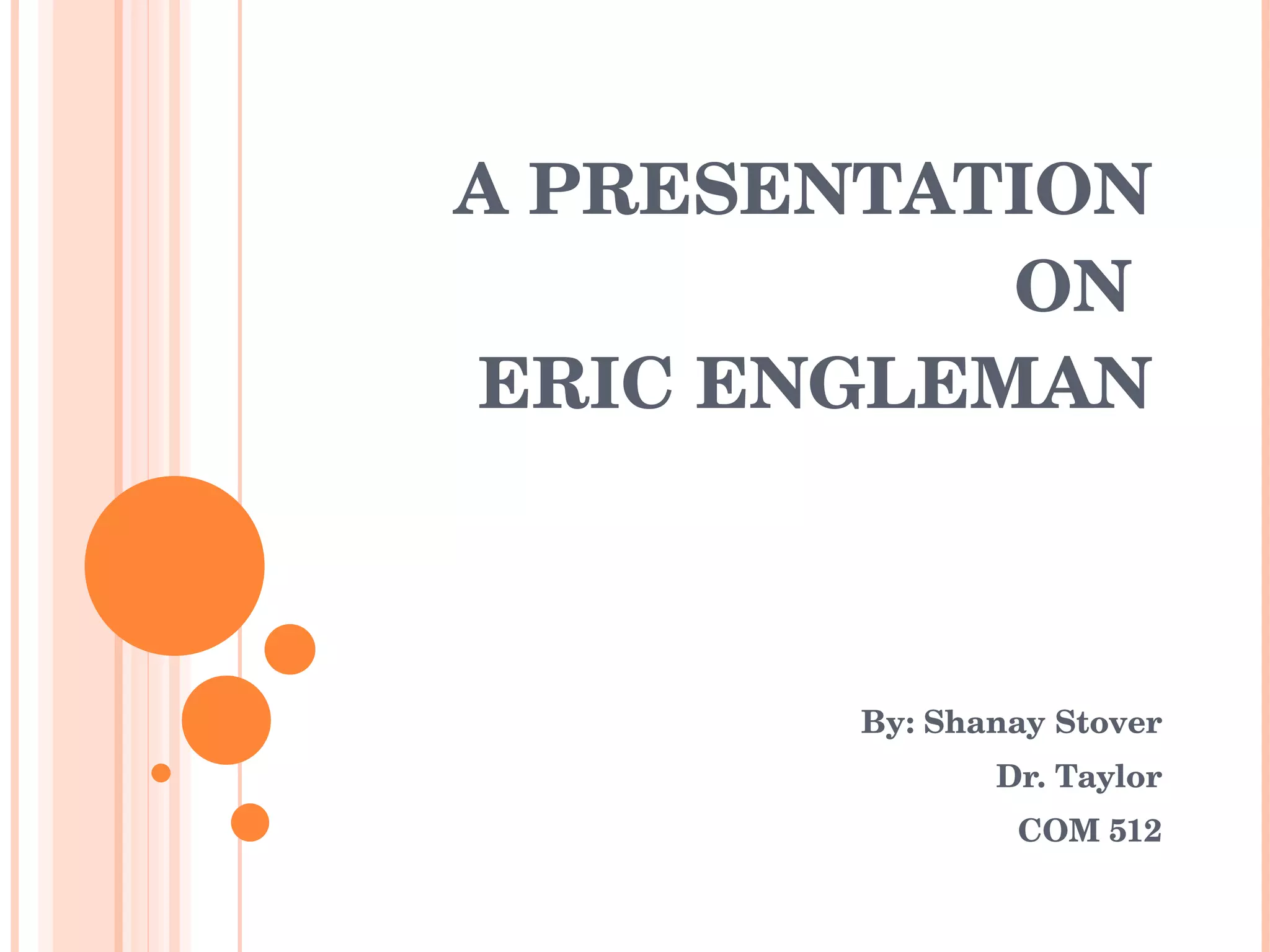 A PRESENTATION
ON
ERIC ENGLEMAN

By: Shanay Stover
Dr. Taylor
COM 512